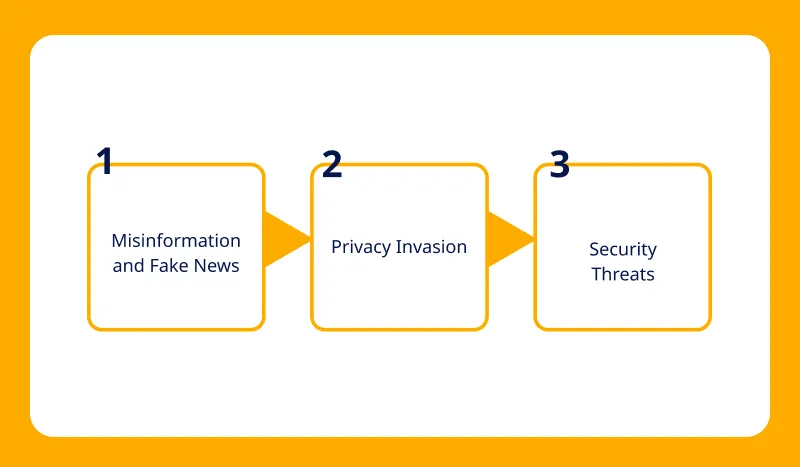 1
Misinformation and Fake News

2
Privacy Invasion

3
Security Threats